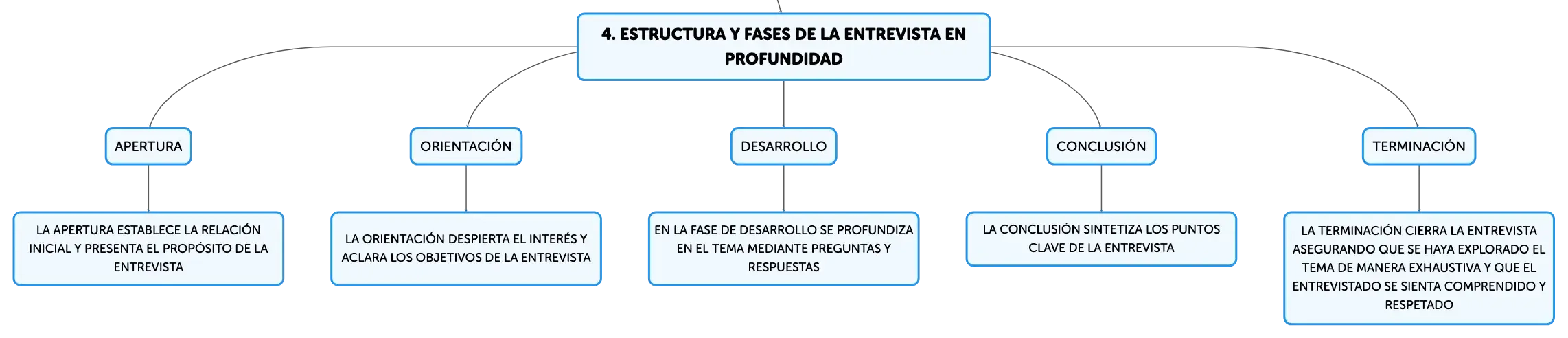 4. ESTRUCTURA Y FASES DE LA ENTREVISTA EN PROFUNDIDAD

APERTURA

LA APERTURA ESTABLECE LA RELACIÓN INICIAL Y PRESENTA EL PROPÓSITO DE LA ENTREVISTA

ORIENTACIÓN

LA ORIENTACIÓN DESPIERTA EL INTERÉS Y ACLARA LOS OBJETIVOS DE LA ENTREVISTA

DESARROLLO

EN LA FASE DE DESARROLLO SE PROFUNDIZA EN EL TEMA MEDIANTE PREGUNTAS Y RESPUESTAS

CONCLUSIÓN

LA CONCLUSIÓN SINTETIZA LOS PUNTOS CLAVE DE LA ENTREVISTA

TERMINACIÓN

LA TERMINACIÓN CIERRA LA ENTREVISTA ASEGURANDO QUE SE HAYA EXPLORADO EL TEMA DE MANERA EXHAUSTIVA Y QUE EL ENTREVISTADO SE SIENTA COMPRENDIDO Y RESPETADO